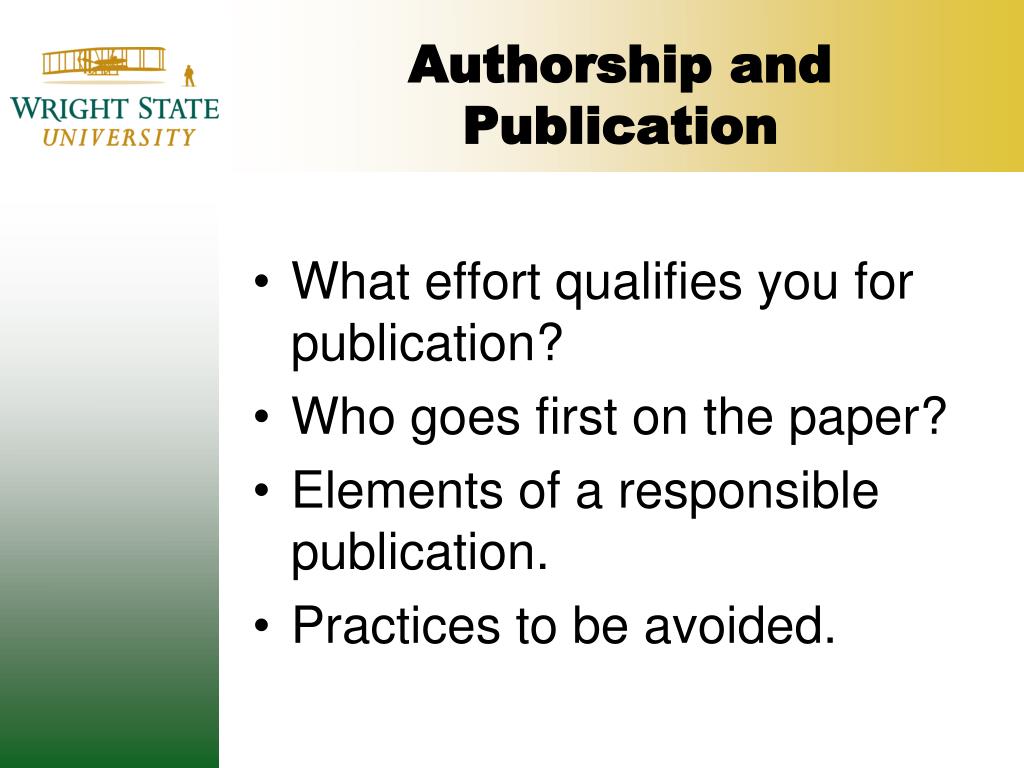 WRIGHT STATE
UNIVERSITY

Authorship and Publication

• What effort qualifies you for publication?
• Who goes first on the paper?
• Elements of a responsible publication.
• Practices to be avoided.